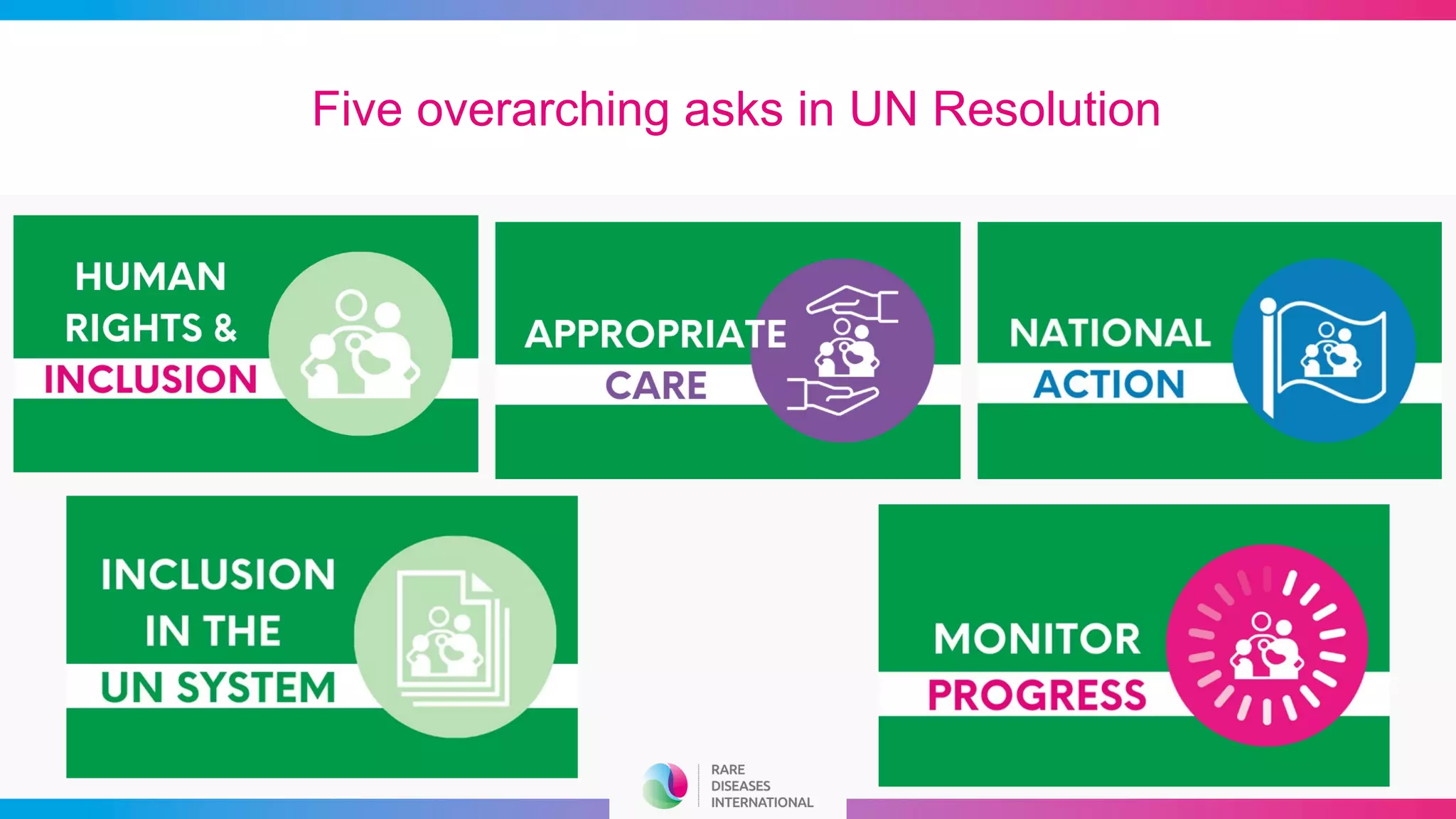 Five overarching asks in UN Resolution

HUMAN RIGHTS & INCLUSION

APPROPRIATE CARE

NATIONAL ACTION

INCLUSION IN THE UN SYSTEM

MONITOR PROGRESS

RARE DISEASES INTERNATIONAL